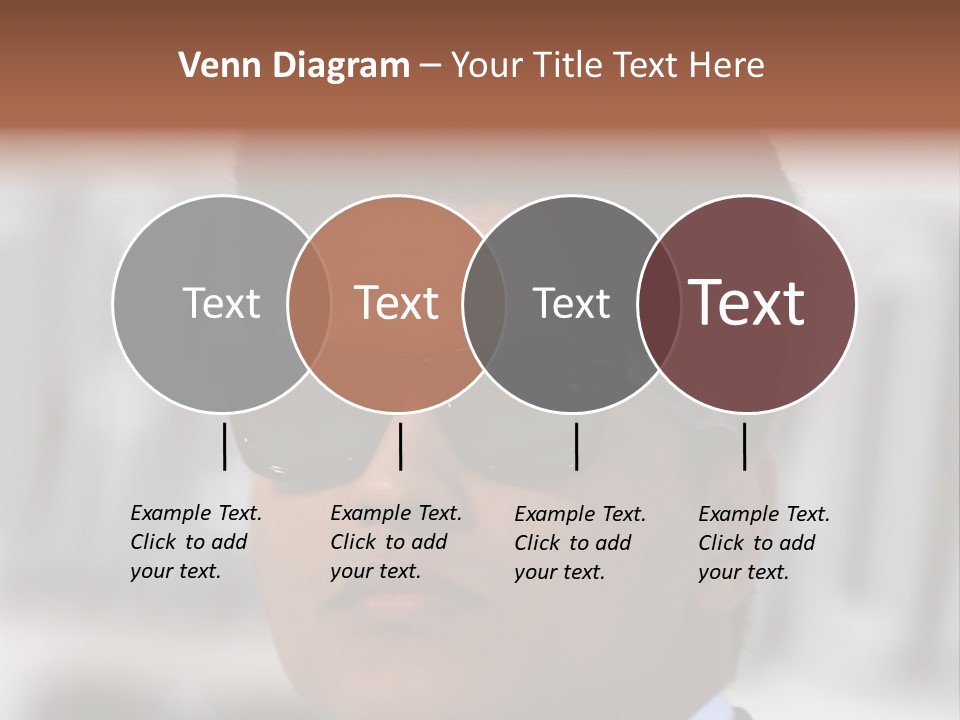 Venn Diagram – Your Title Text Here

Text

Text

Text

Text

Example Text. Click to add your text.

Example Text. Click to add your text.

Example Text. Click to add your text.

Example Text. Click to add your text.